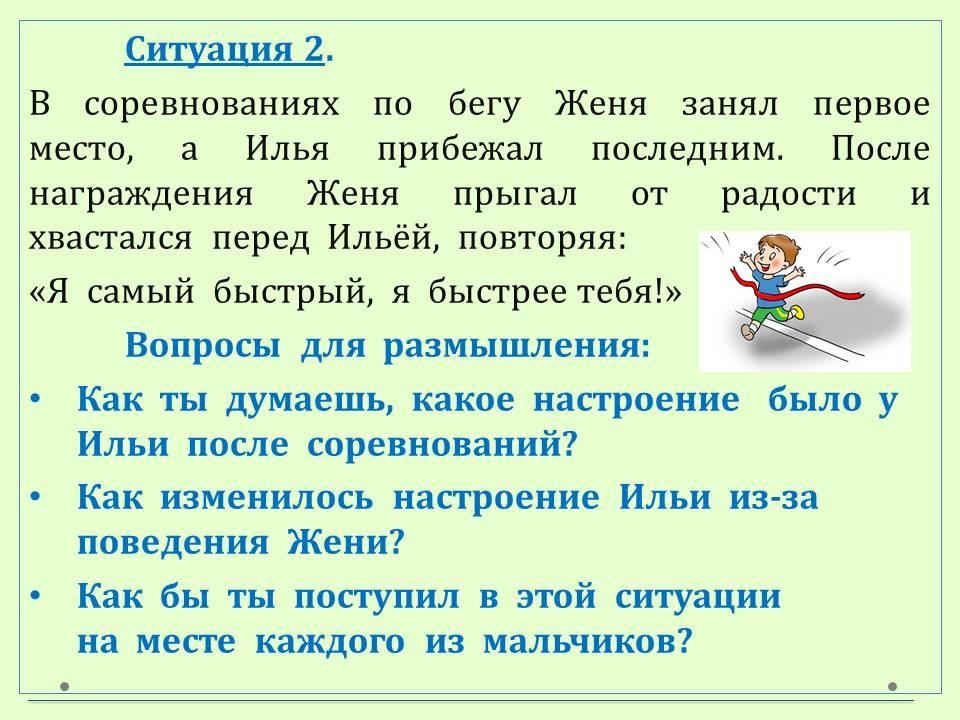 Ситуация 2.

В соревнованиях по бегу Женя занял первое место, а Илья прибежал последним. После награждения Женя прыгал от радости и хвастался перед Ильёй, повторяя:

«Я самый быстрый, я быстрее тебя!»

Вопросы для размышления:

• Как ты думаешь, какое настроение было у Ильи после соревнований?

• Как изменилось настроение Ильи из-за поведения Жени?

• Как бы ты поступил в этой ситуации на месте каждого из мальчиков?